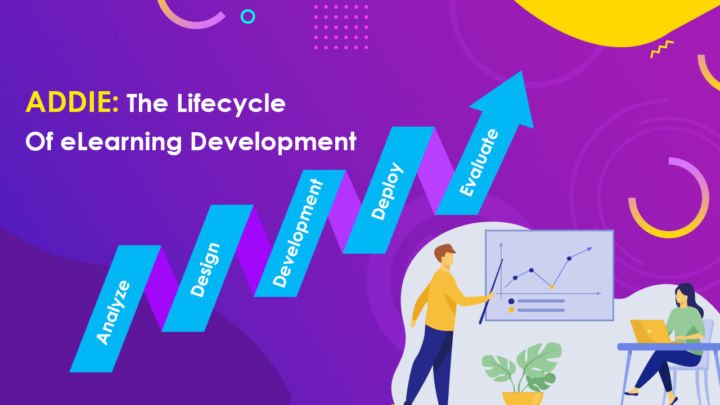 ADDIE: The Lifecycle Of eLearning Development

Analyze

Design

Development

Deploy

Evaluate